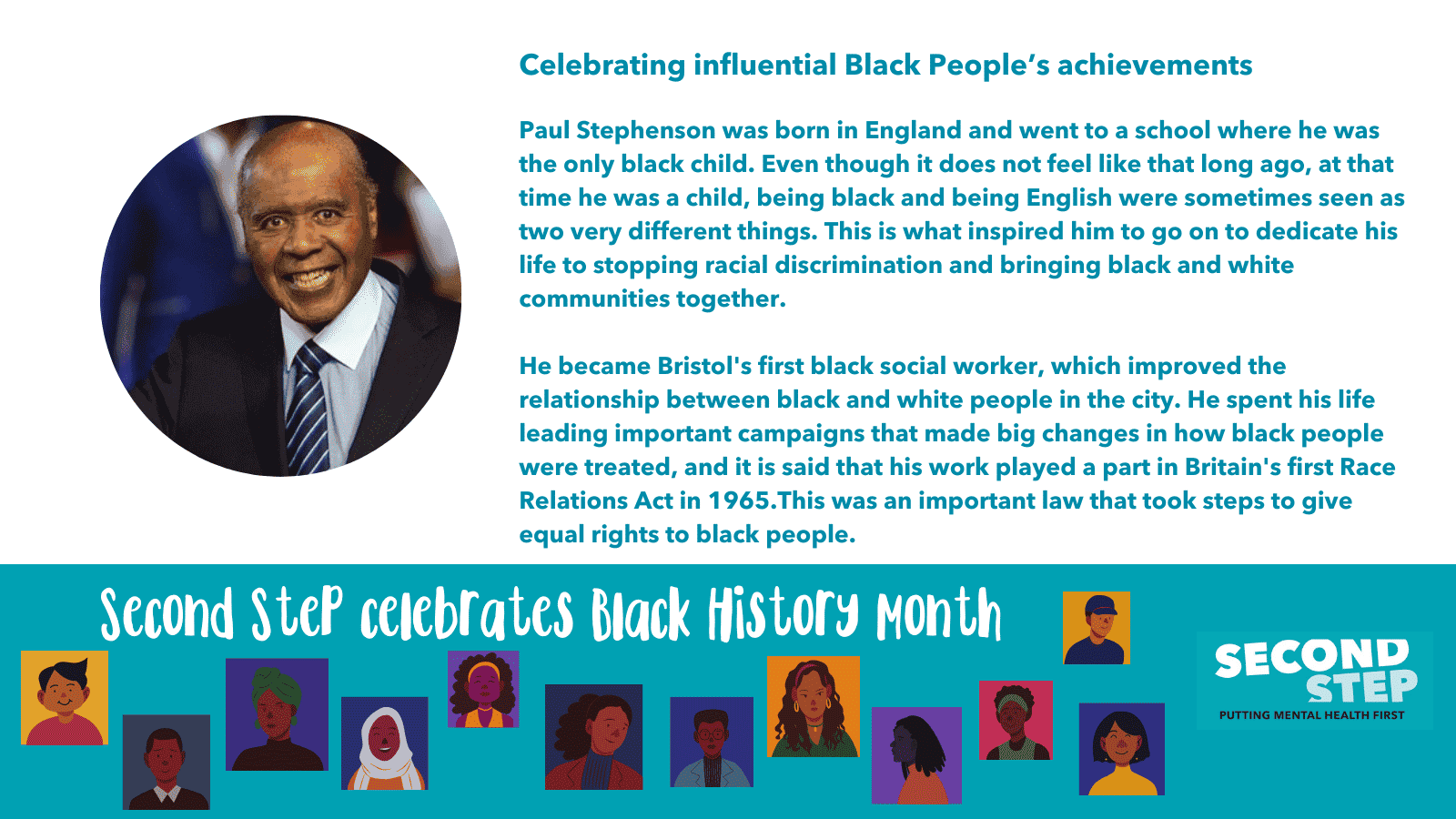 Celebrating influential Black People's achievements

Paul Stephenson was born in England and went to a school where he was the only black child. Even though it does not feel like that long ago, at that time he was a child, being black and being English were sometimes seen as two very different things. This is what inspired him to go on to dedicate his life to stopping racial discrimination and bringing black and white communities together.

He became Bristol's first black social worker, which improved the relationship between black and white people in the city. He spent his life leading important campaigns that made big changes in how black people were treated, and it is said that his work played a part in Britain's first Race Relations Act in 1965.This was an important law that took steps to give equal rights to black people.

Second Step celebrates Black History Month

SECOND STEP
PUTTING MENTAL HEALTH FIRST